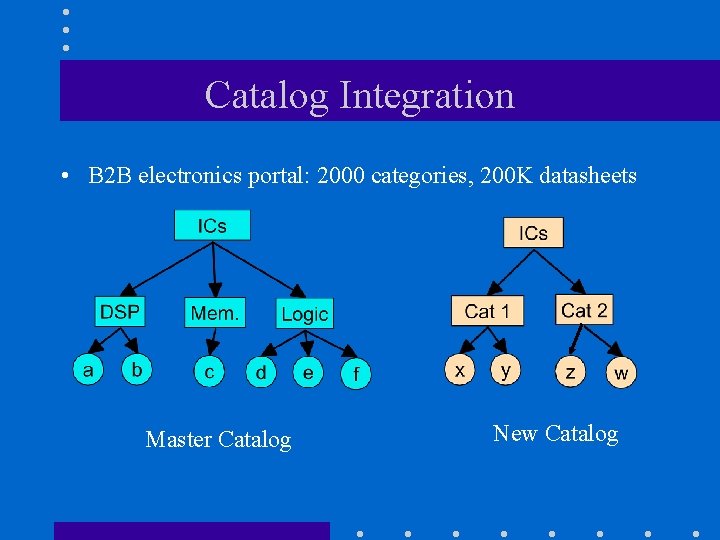 Catalog Integration

• B2B electronics portal: 2000 categories, 200K datasheets

ICs

DSP Mem. Logic

a b c d e f

Master Catalog

ICs

Cat 1 Cat 2

x y z w

New Catalog